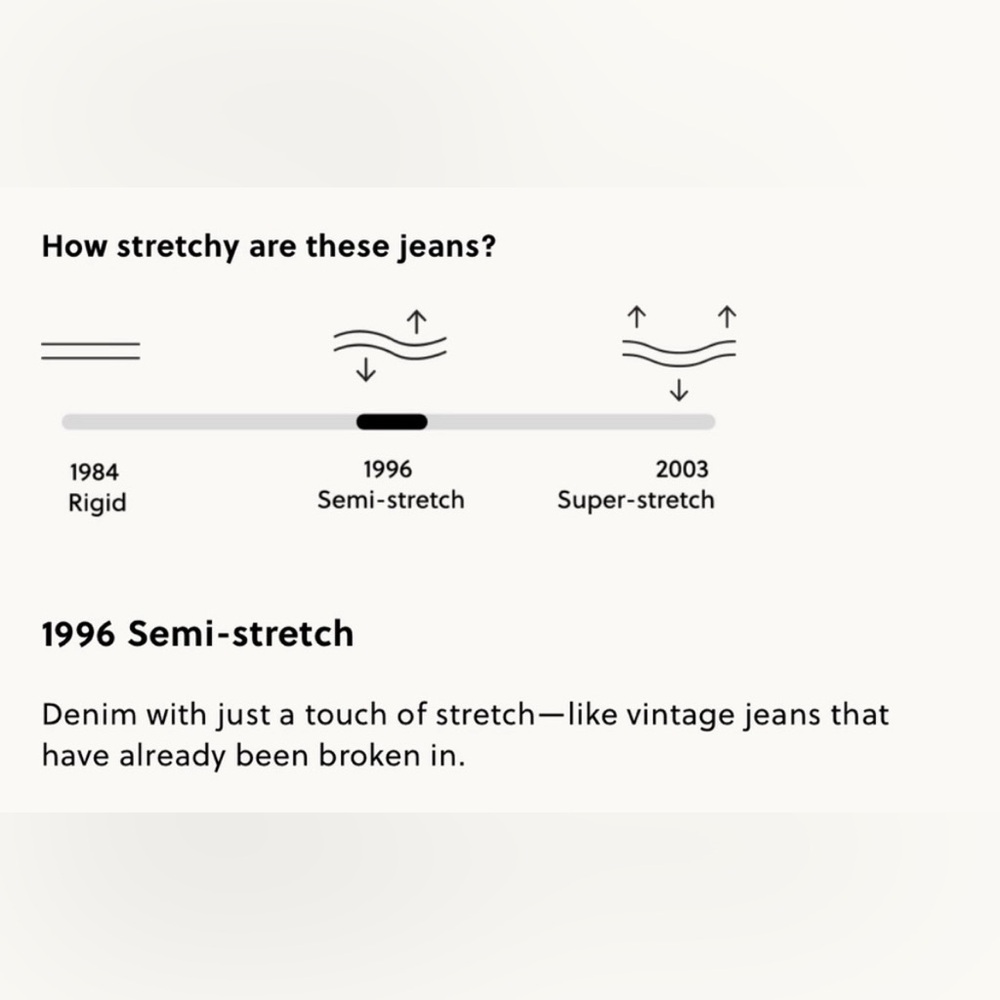 How stretchy are these jeans?

1984
Rigid

1996
Semi-stretch

2003
Super-stretch

1996 Semi-stretch

Denim with just a touch of stretch—like vintage jeans that have already been broken in.